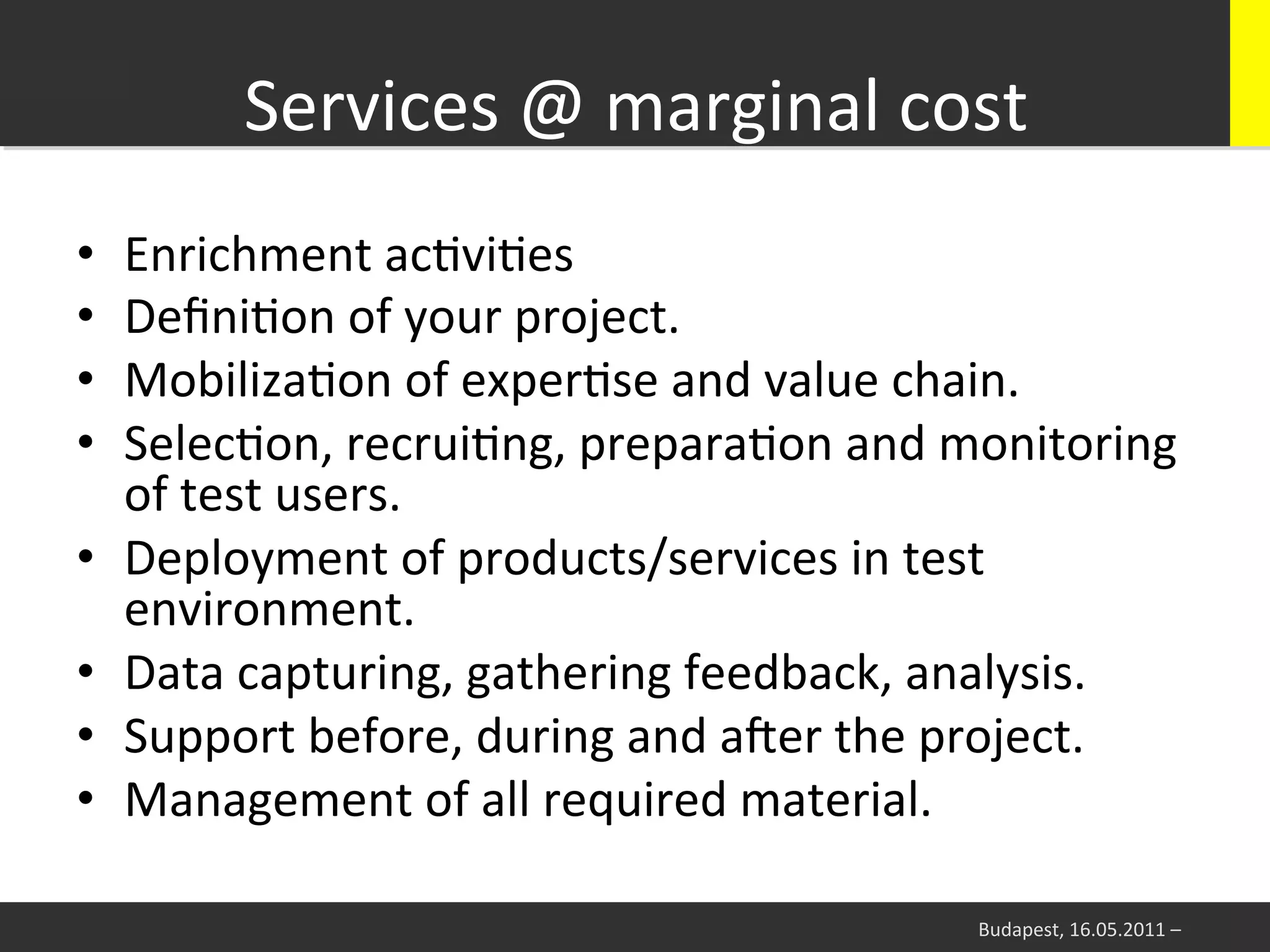 Services @ marginal cost

• Enrichment activities
• Definition of your project.
• Mobilization of expertise and value chain.
• Selection, recruiting, preparation and monitoring of test users.
• Deployment of products/services in test environment.
• Data capturing, gathering feedback, analysis.
• Support before, during and after the project.
• Management of all required material.

Budapest, 16.05.2011 –